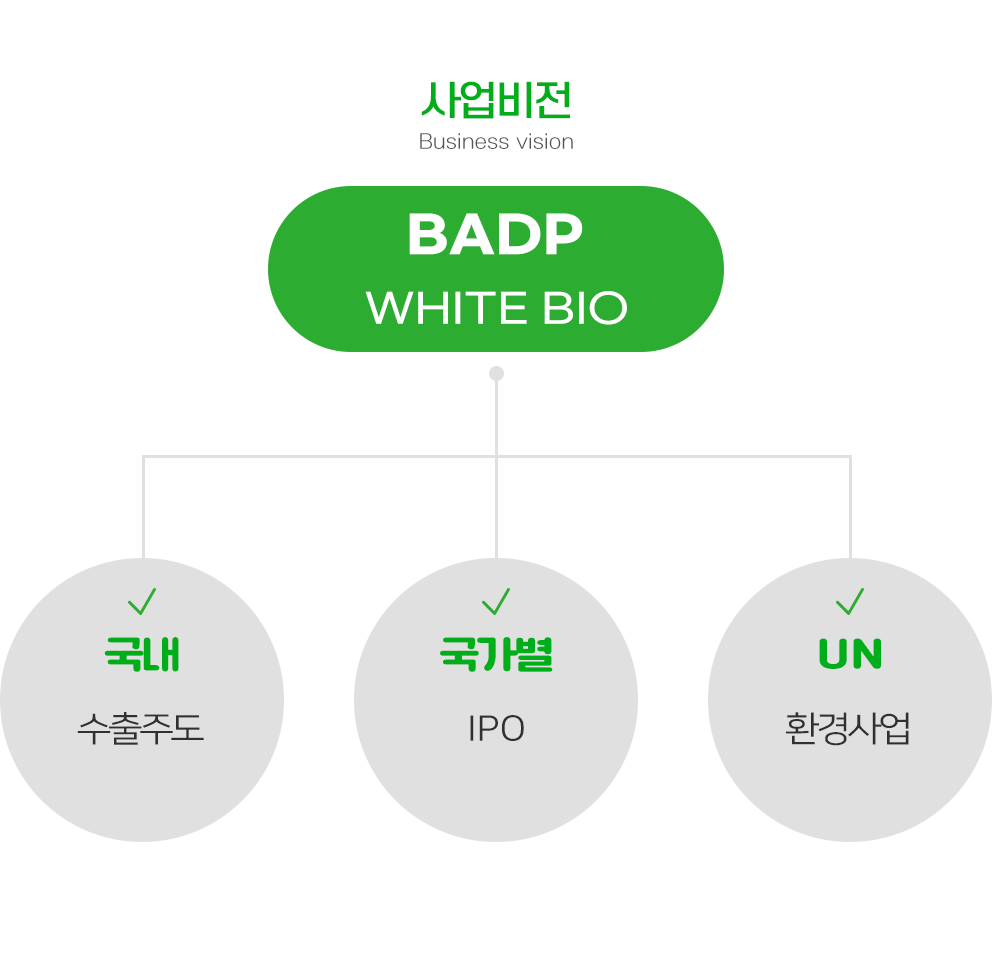 사업비전
Business vision

BADP
WHITE BIO

✓
국내
수출주도

✓
국가별
IPO

✓
UN
환경사업